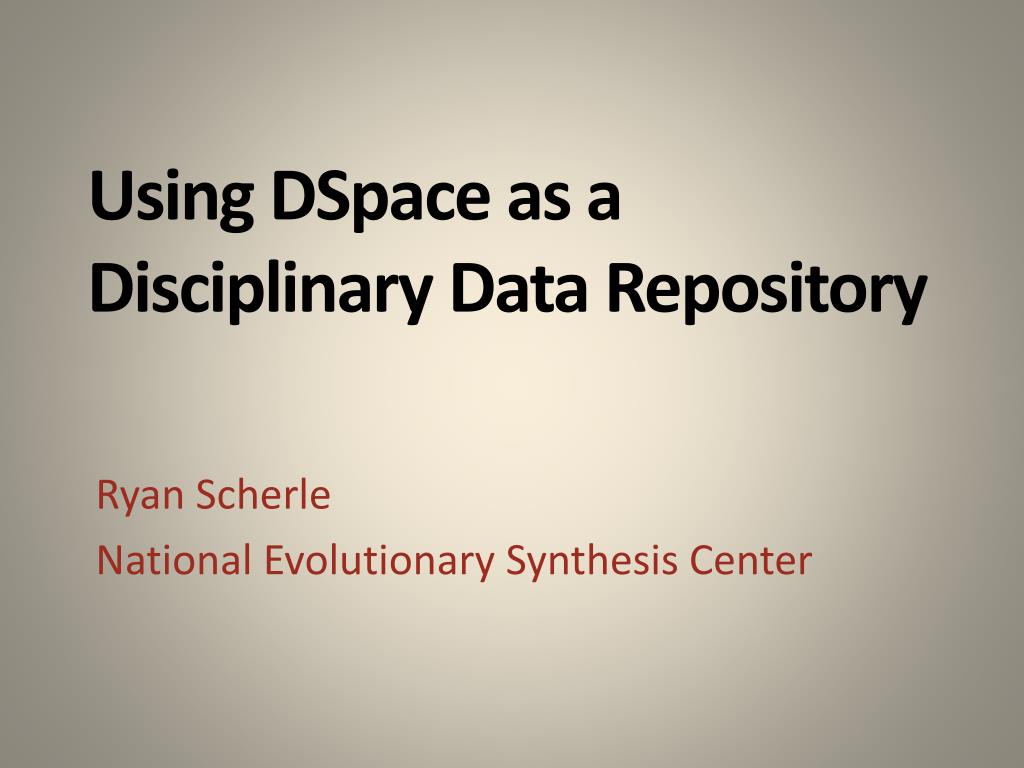 Using DSpace as a Disciplinary Data Repository

Ryan Scherle
National Evolutionary Synthesis Center